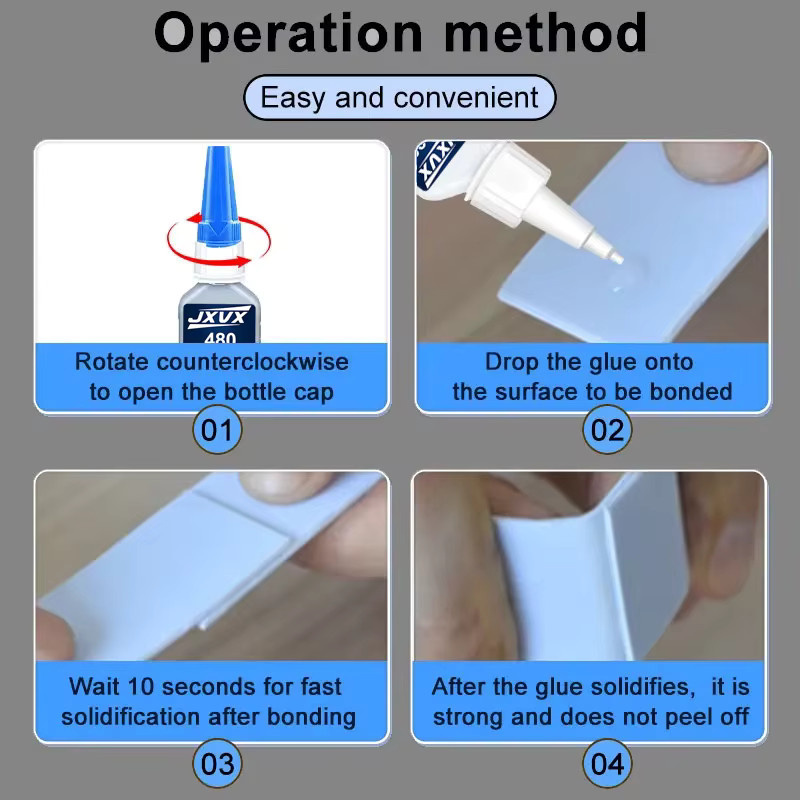 Operation method

Easy and convenient

JXVX
480

Rotate counterclockwise to open the bottle cap

01

JXVX

Drop the glue onto the surface to be bonded

02

Wait 10 seconds for fast solidification after bonding

03

After the glue solidifies, it is strong and does not peel off

04